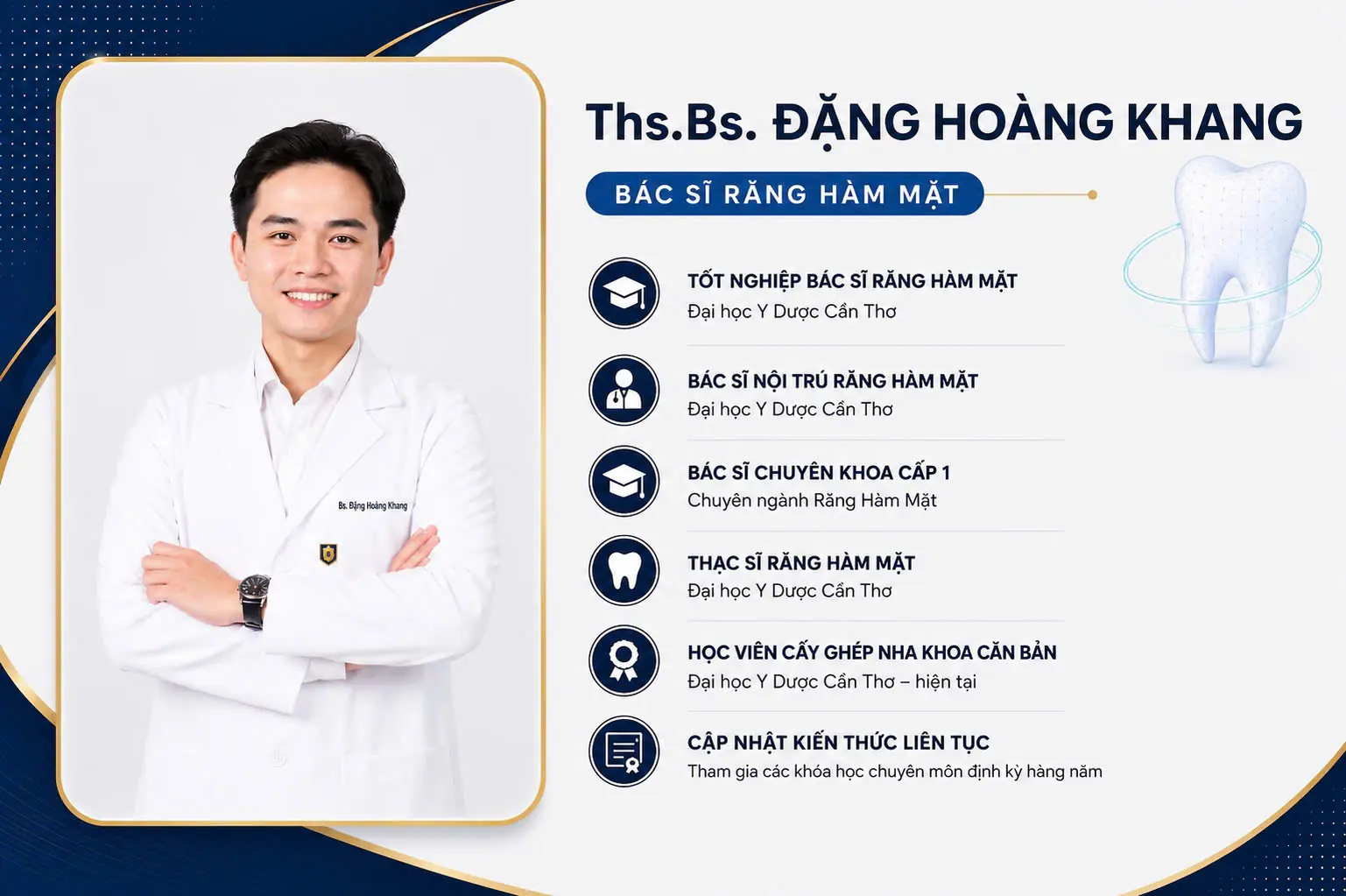 Bs. Đặng Hoàng Khang

Ths.Bs. ĐẶNG HOÀNG KHANG

BÁC SĨ RĂNG HÀM MẶT

TỐT NGHIỆP BÁC SĨ RĂNG HÀM MẶT
Đại học Y Dược Cần Thơ

BÁC SĨ NỘI TRÚ RĂNG HÀM MẶT
Đại học Y Dược Cần Thơ

BÁC SĨ CHUYÊN KHOA CẤP 1
Chuyên ngành Răng Hàm Mặt

THẠC SĨ RĂNG HÀM MẶT
Đại học Y Dược Cần Thơ

HỌC VIÊN CẤY GHÉP NHA KHOA CĂN BẢN
Đại học Y Dược Cần Thơ – hiện tại

CẬP NHẬT KIẾN THỨC LIÊN TỤC
Tham gia các khóa học chuyên môn định kỳ hàng năm